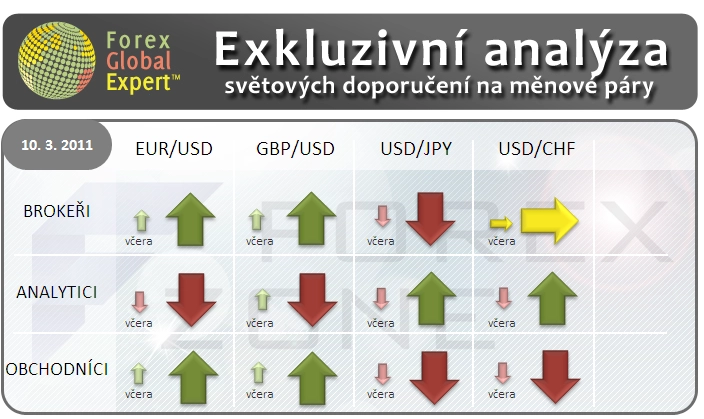 Forex Global Expert™

Exkluzivní analýza
světových doporučení na měnové páry

| 10. 3. 2011 | EUR/USD | GBP/USD | USD/JPY | USD/CHF |
|---|---|---|---|---|
| BROKEŘI | včera | včera | včera | včera |
| ANALYTICI | včera | včera | včera | včera |
| OBCHODNÍCI | včera | včera | včera | včera |

FOREX ZONE